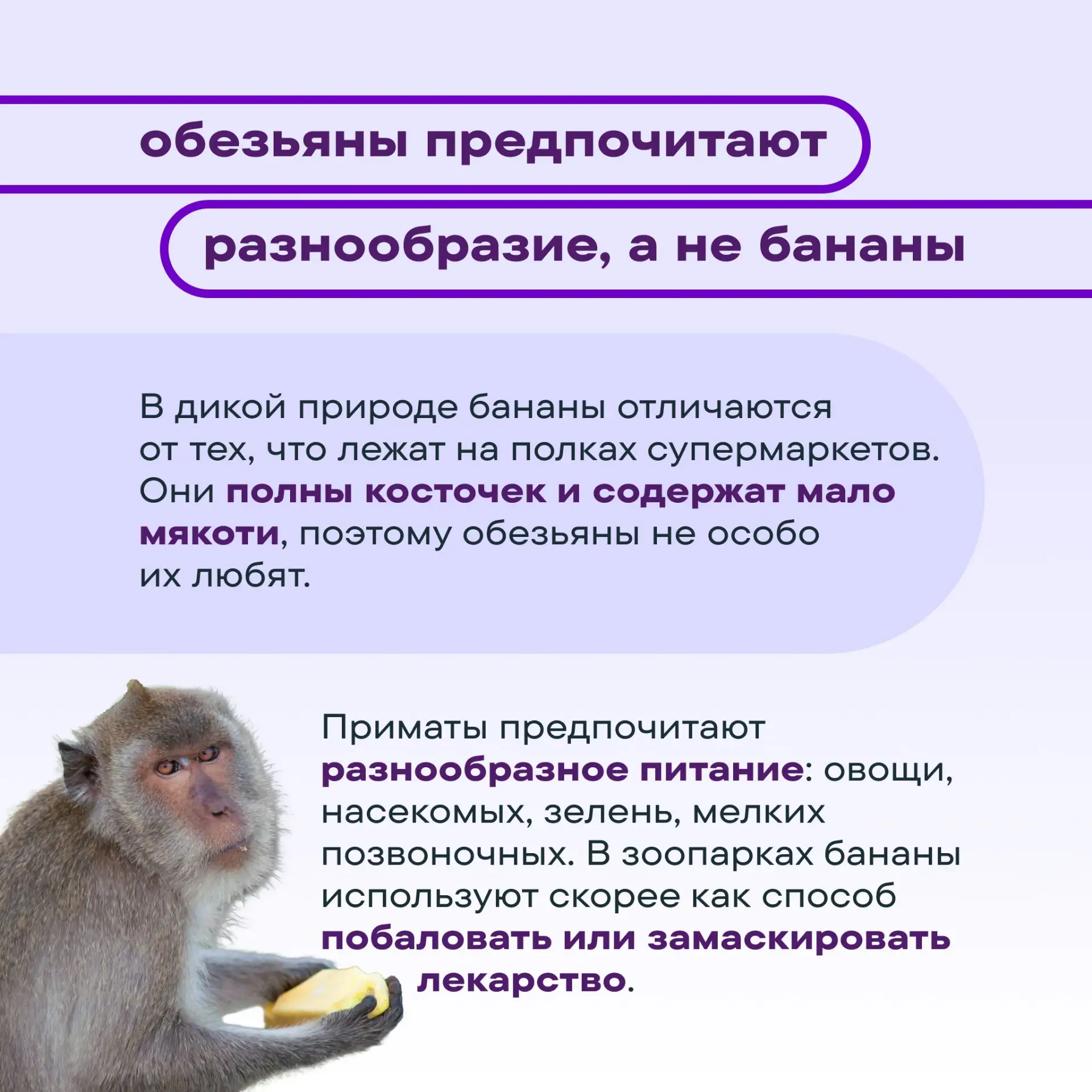 обезьяны предпочитают

разнообразие, а не бананы

В дикой природе бананы отличаются от тех, что лежат на полках супермаркетов. Они полны косточек и содержат мало мякоти, поэтому обезьяны не особо их любят.

Приматы предпочитают разнообразное питание: овощи, насекомых, зелень, мелких позвоночных. В зоопарках бананы используют скорее как способ побаловать или замаскировать лекарство.